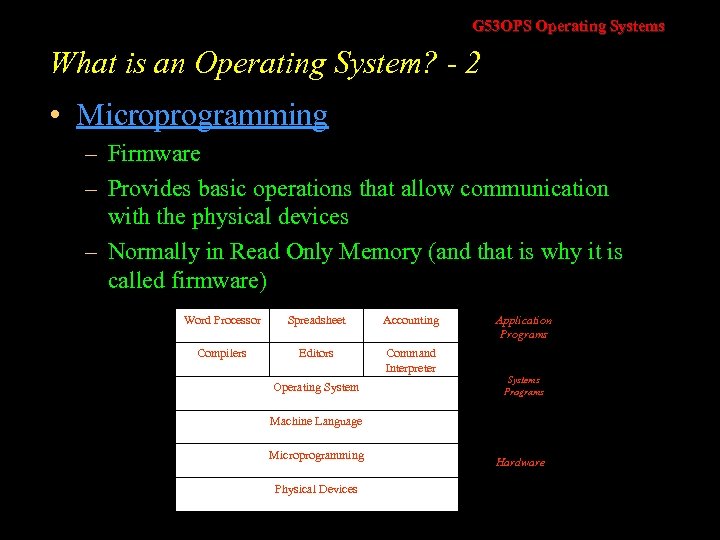 G53OPS Operating Systems

What is an Operating System? - 2

• Microprogramming
– Firmware
– Provides basic operations that allow communication with the physical devices
– Normally in Read Only Memory (and that is why it is called firmware)

| Word Processor | Spreadsheet | Accounting |
|---|---|---|
| Compilers | Editors | Command Interpreter |
| Operating System | | |
| Machine Language | | |
| Microprogramming | | |
| Physical Devices | | |

Application Programs

Systems Programs

Hardware